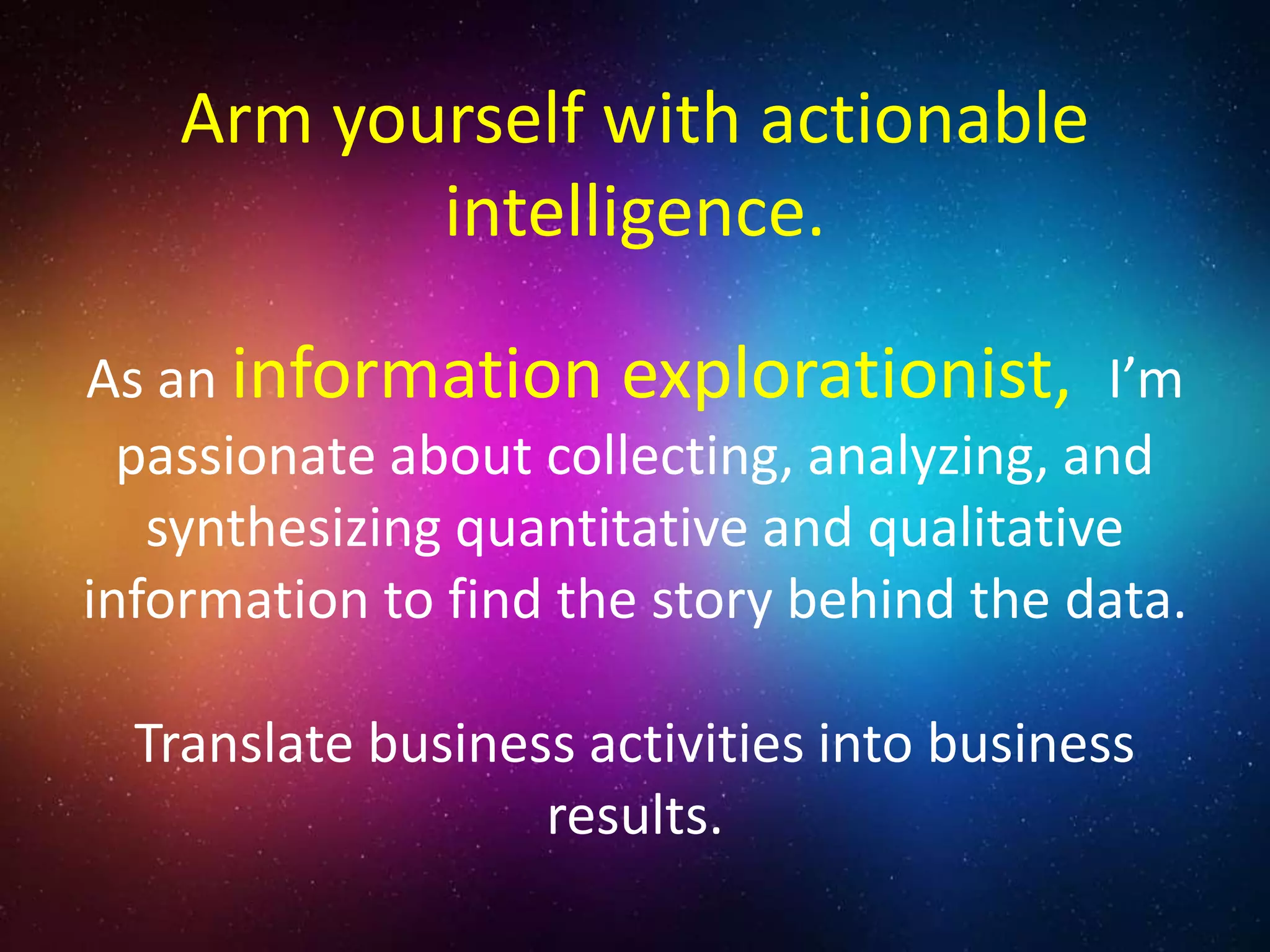 Arm yourself with actionable intelligence.

As an information explorationist, I’m passionate about collecting, analyzing, and synthesizing quantitative and qualitative information to find the story behind the data.

Translate business activities into business results.